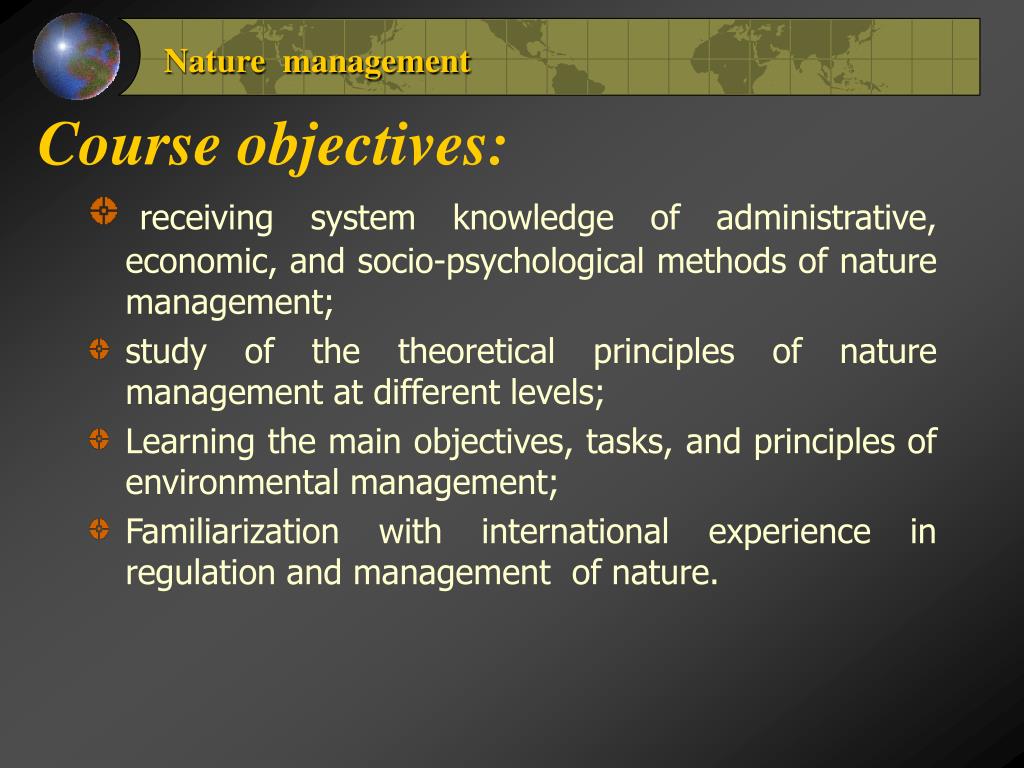 Nature management

Course objectives:

receiving system knowledge of administrative, economic, and socio-psychological methods of nature management;

study of the theoretical principles of nature management at different levels;

Learning the main objectives, tasks, and principles of environmental management;

Familiarization with international experience in regulation and management of nature.